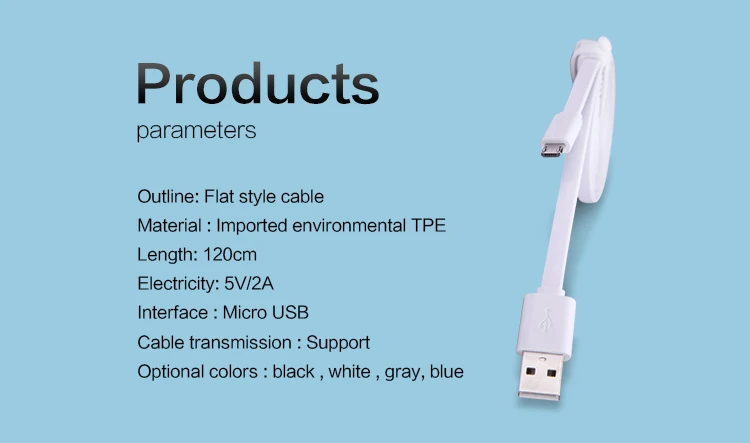 Products
parameters

Outline: Flat style cable
Material : Imported environmental TPE
Length: 120cm
Electricity: 5V/2A
Interface : Micro USB
Cable transmission : Support
Optional colors : black , white , gray, blue